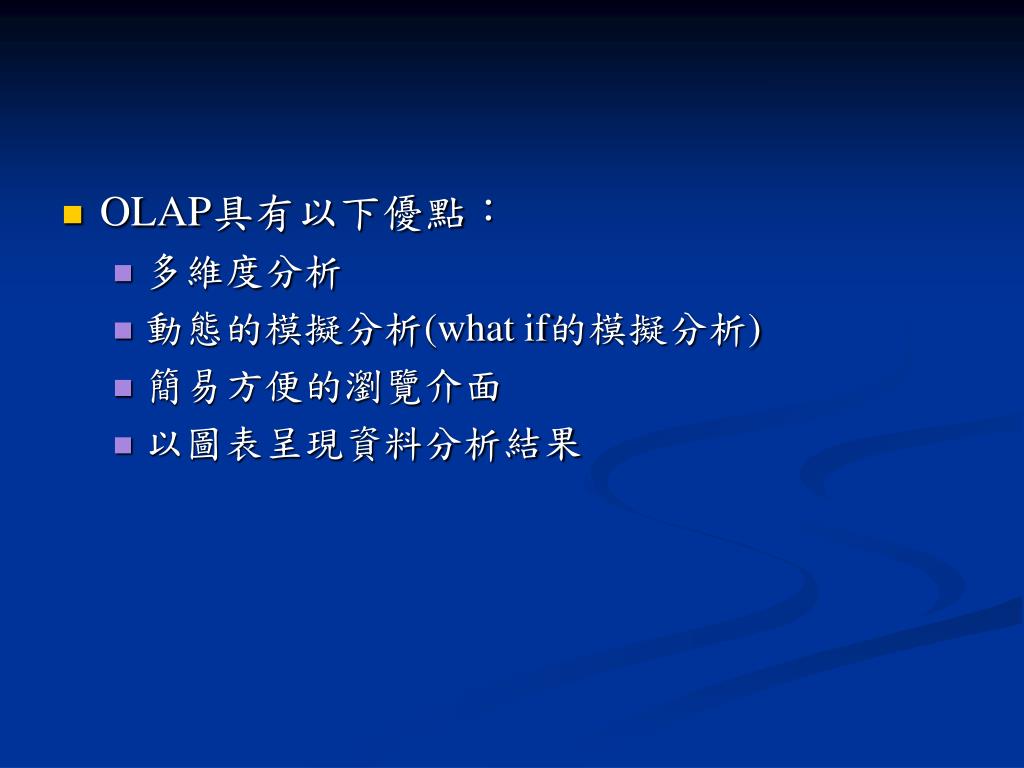 OLAP具有以下優點：

多維度分析

動態的模擬分析(what if的模擬分析)

簡易方便的瀏覽介面

以圖表呈現資料分析結果